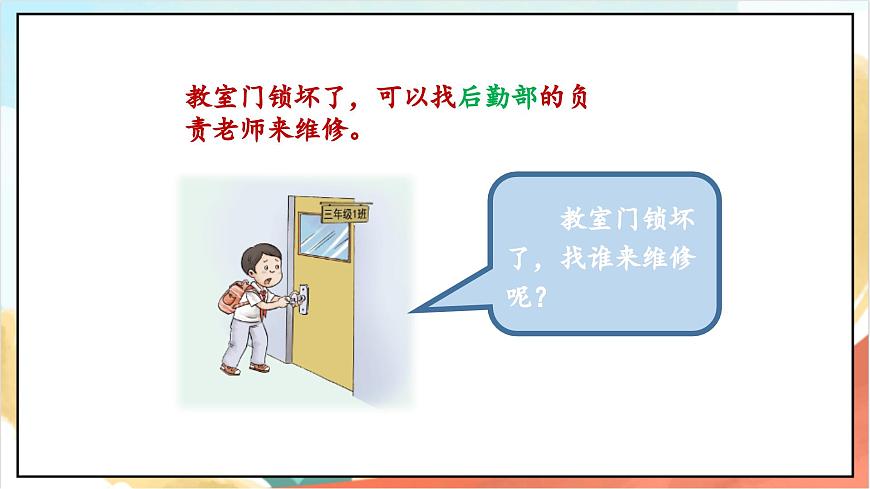 教室门锁坏了，可以找后勤部的负责老师来维修。

三年级1班

教室门锁坏了，找谁来维修呢？